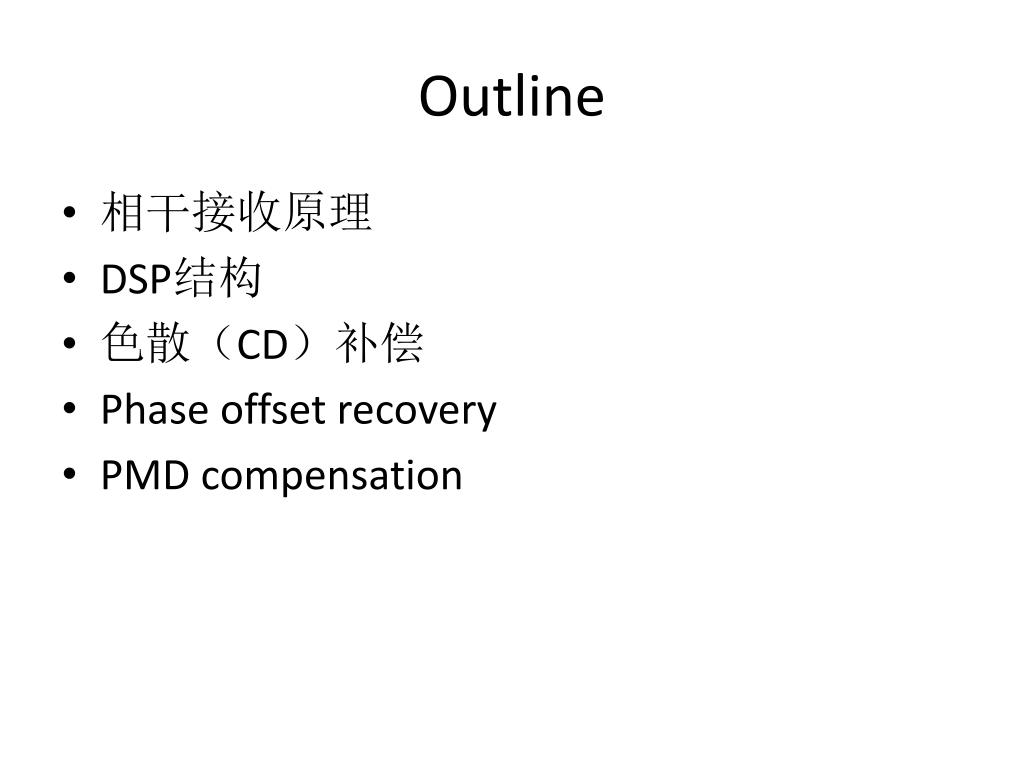 Outline

• 相干接收原理
• DSP结构
• 色散（CD）补偿
• Phase offset recovery
• PMD compensation